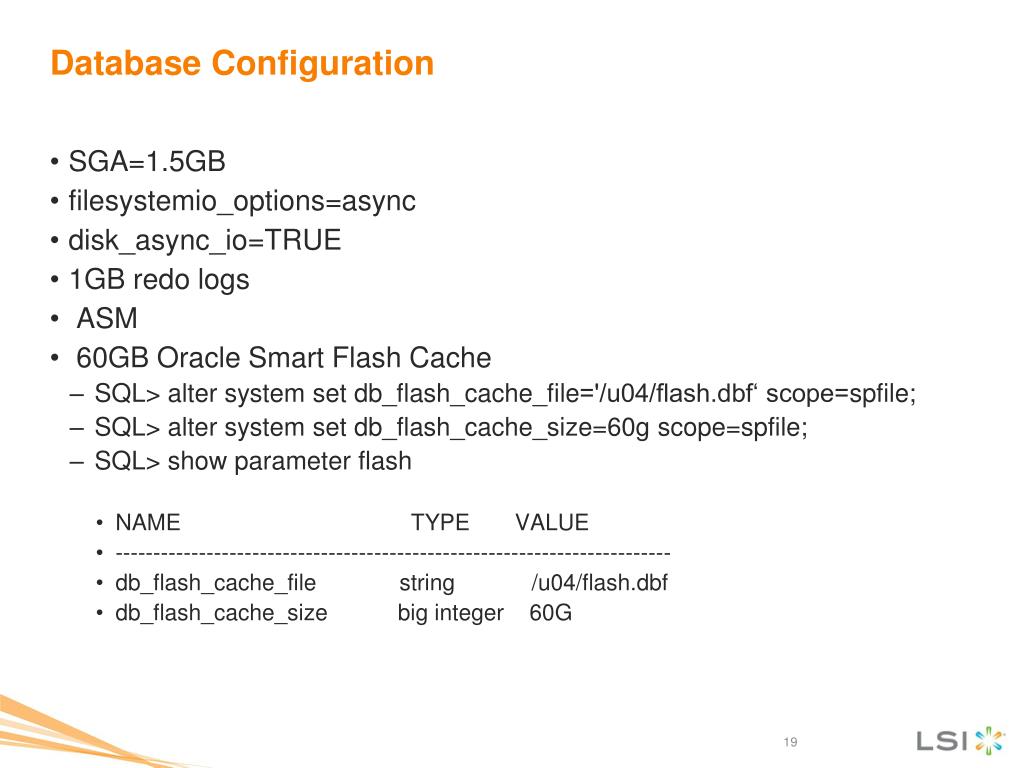 Database Configuration

• SGA=1.5GB
• filesystemio_options=async
• disk_async_io=TRUE
• 1GB redo logs
• ASM
• 60GB Oracle Smart Flash Cache
– SQL> alter system set db_flash_cache_file='/u04/flash.dbf‘ scope=spfile;
– SQL> alter system set db_flash_cache_size=60g scope=spfile;
– SQL> show parameter flash

• NAME TYPE VALUE
• ------------------------------------------------------------------------
• db_flash_cache_file string /u04/flash.dbf
• db_flash_cache_size big integer 60G

19

LSI